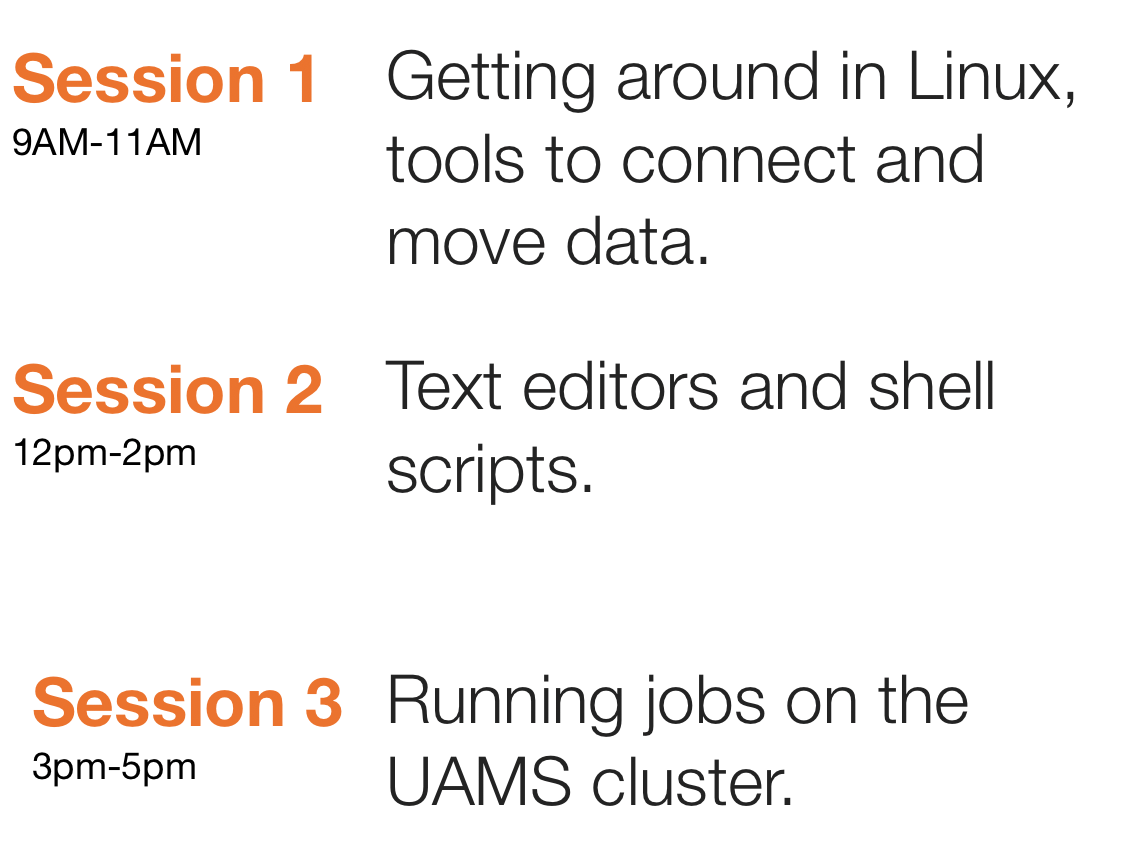 Session 1
9AM-11AM

Getting around in Linux, tools to connect and move data.

Session 2
12pm-2pm

Text editors and shell scripts.

Session 3
3pm-5pm

Running jobs on the UAMS cluster.